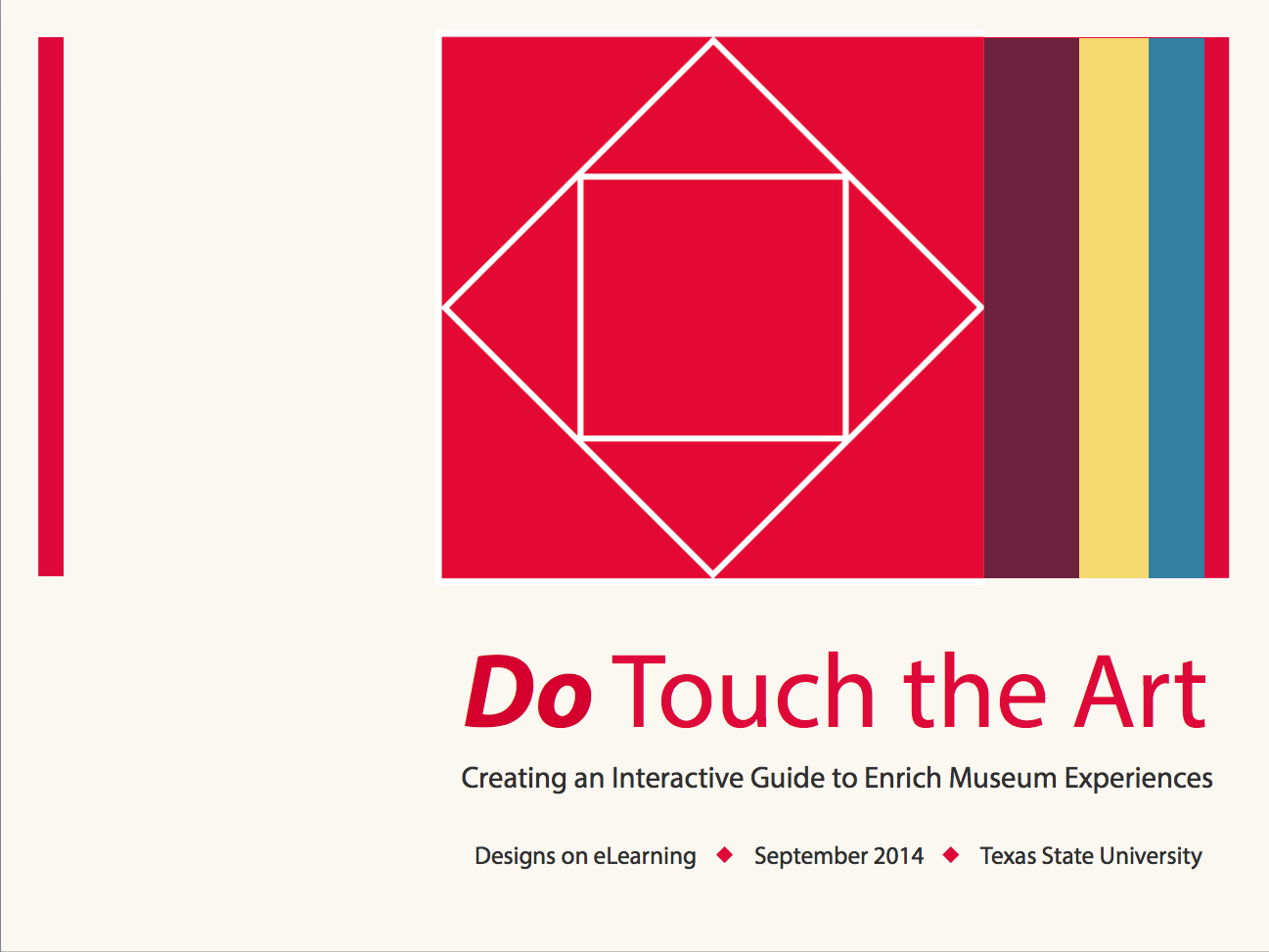 Do Touch the Art

Creating an Interactive Guide to Enrich Museum Experiences

Designs on eLearning ◆ September 2014 ◆ Texas State University